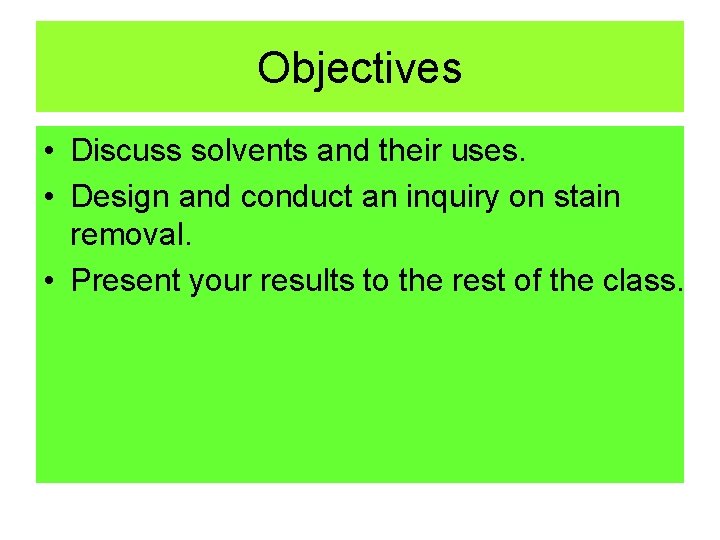 Objectives

• Discuss solvents and their uses.
• Design and conduct an inquiry on stain removal.
• Present your results to the rest of the class.